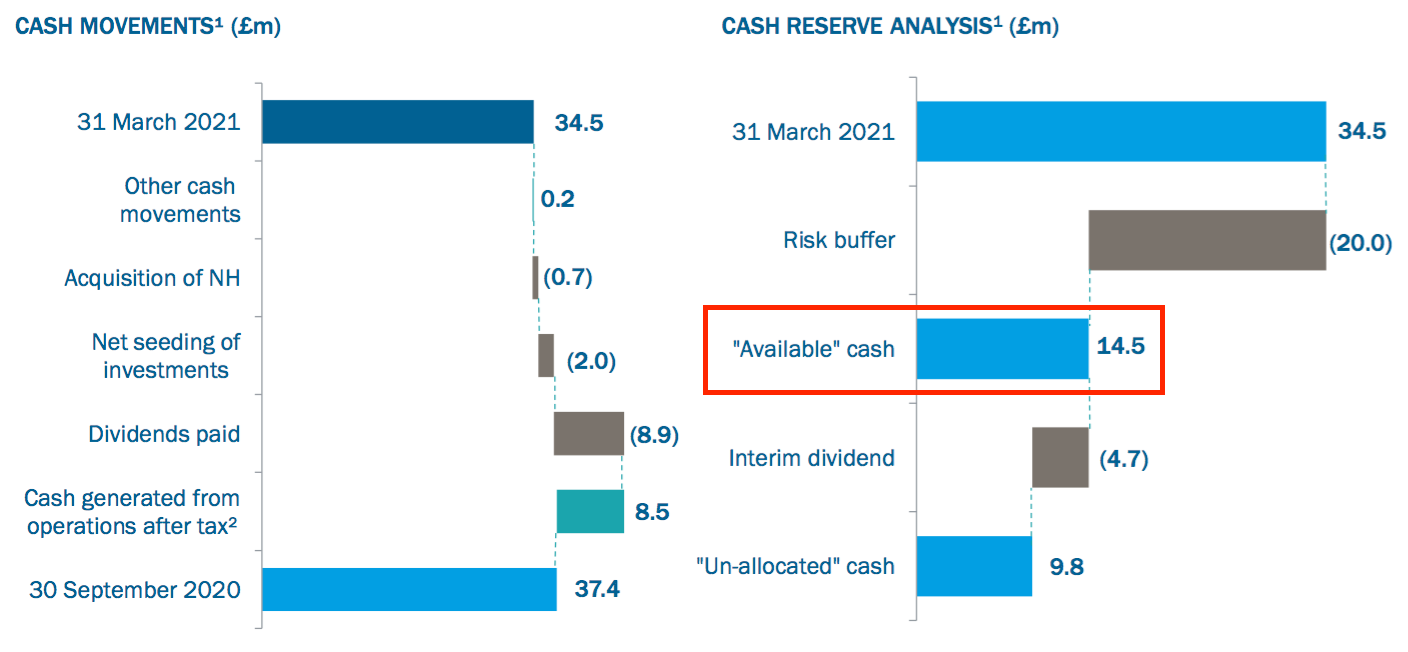 CASH MOVEMENTS¹ (£m)

31 March 2021 34.5
Other cash movements 0.2
Acquisition of NH (0.7)
Net seeding of investments (2.0)
Dividends paid (8.9)
Cash generated from operations after tax² 8.5
30 September 2020 37.4

CASH RESERVE ANALYSIS¹ (£m)

31 March 2021 34.5
Risk buffer (20.0)
"Available" cash 14.5
Interim dividend (4.7)
"Un-allocated" cash 9.8